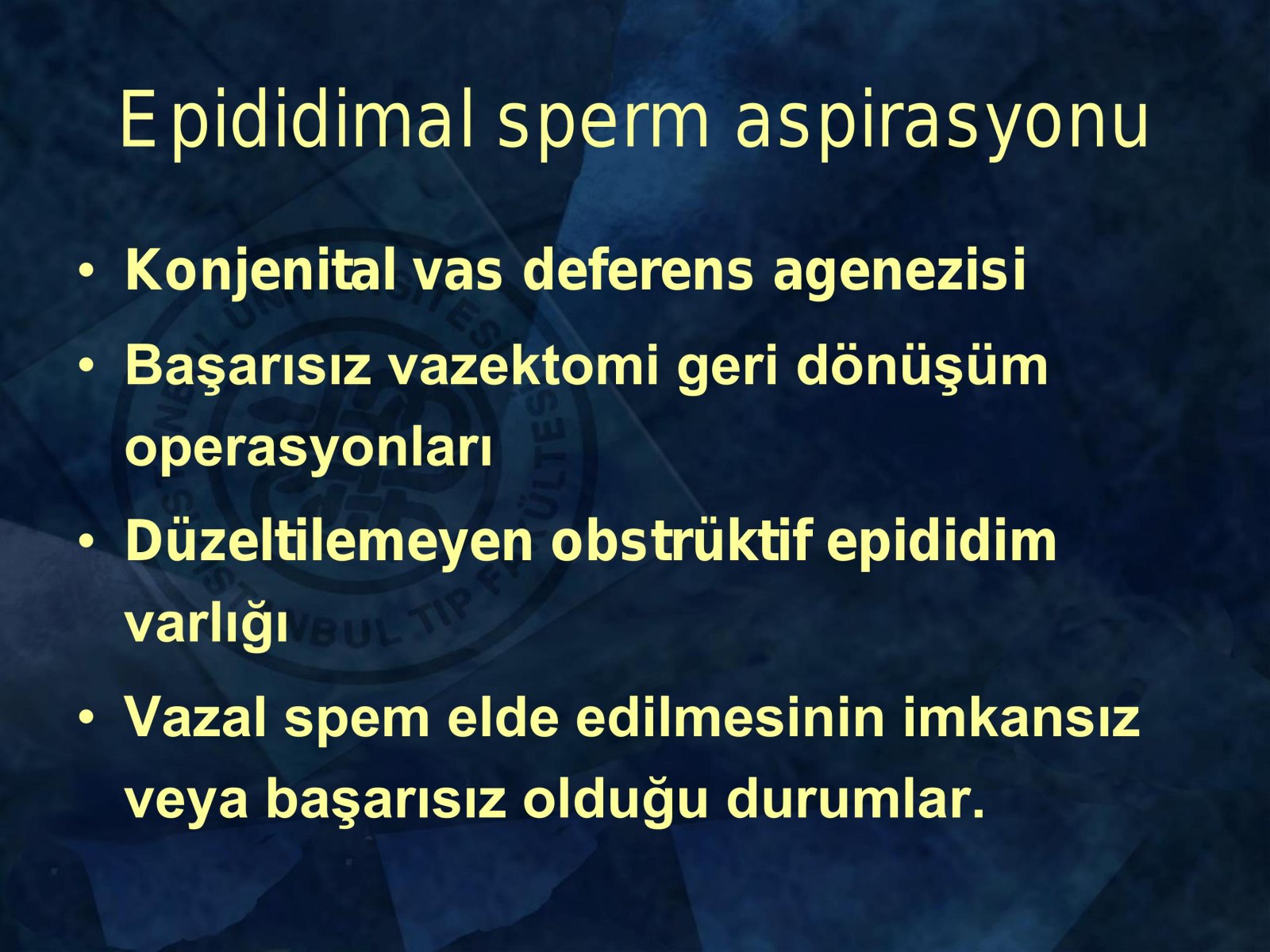 Epididimal sperm aspirasyonu

• Konjenital vas deferens agenezisi
• Başarısız vazektomi geri dönüşüm operasyonları
• Düzeltilemeyen obstrüktif epididim varlığı
• Vazal spem elde edilmesinin imkansız veya başarısız olduğu durumlar.